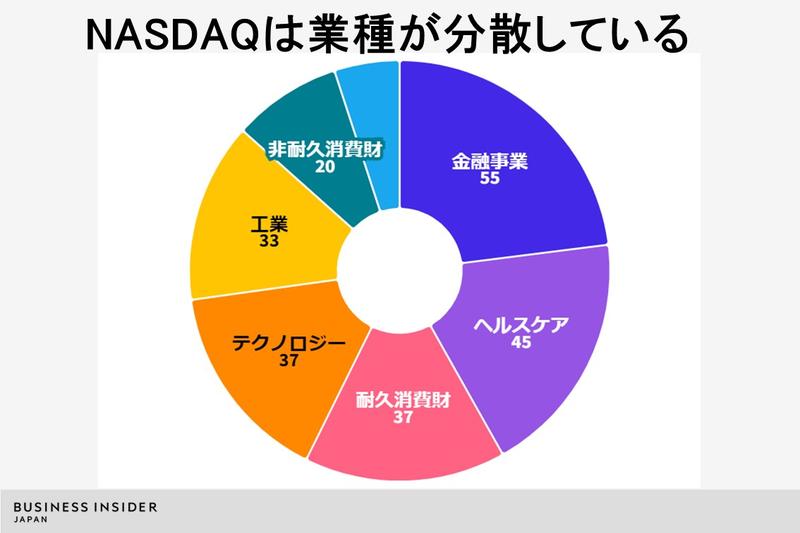 NASDAQは業種が分散している

金融事業
55

ヘルスケア
45

耐久消費財
37

テクノロジー
37

工業
33

非耐久消費財
20

BUSINESS INSIDER
JAPAN